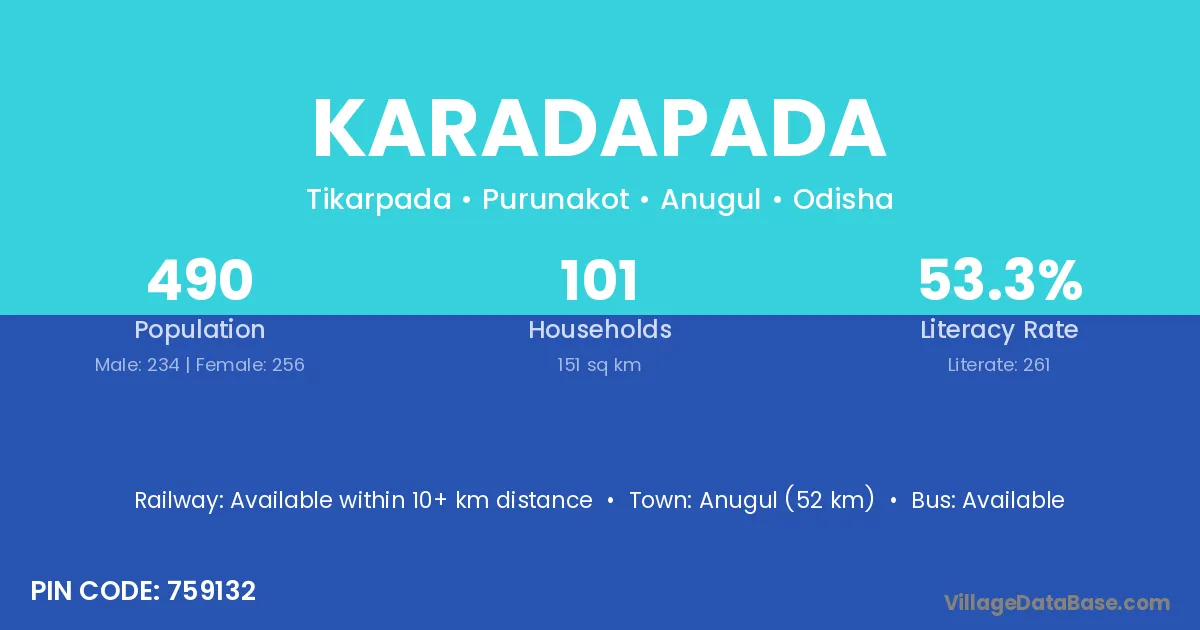 KARADAPADA

Tikarpada • Purunakot • Anugul • Odisha

490
Population
Male: 234 | Female: 256

101
Households
151 sq km

53.3%
Literacy Rate
Literate: 261

Railway: Available within 10+ km distance • Town: Anugul (52 km) • Bus: Available

PIN CODE: 759132

VillageDataBase.com